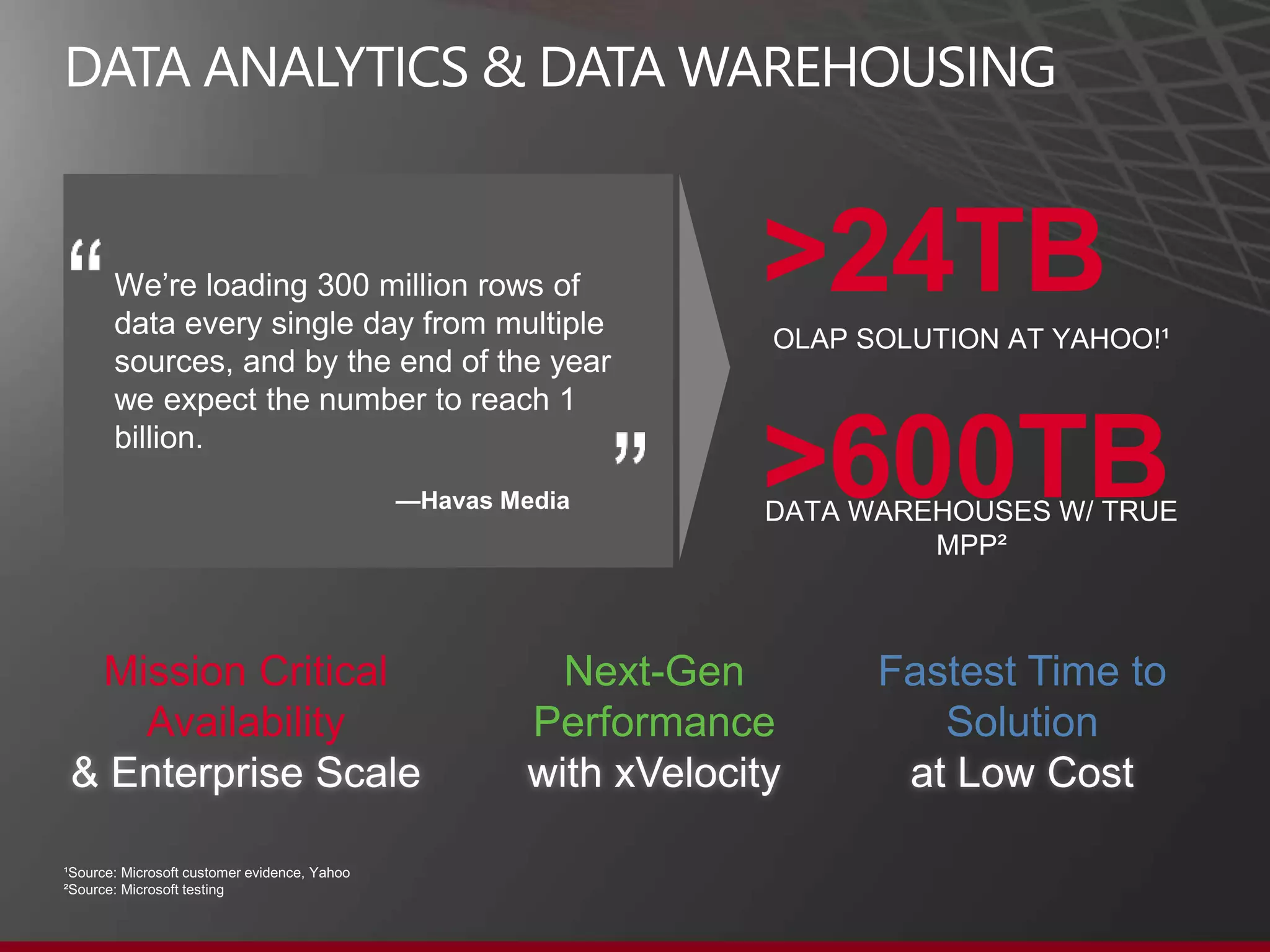 DATA ANALYTICS & DATA WAREHOUSING

“We’re loading 300 million rows of data every single day from multiple sources, and by the end of the year we expect the number to reach 1 billion.”

—Havas Media

>24TB

OLAP SOLUTION AT YAHOO!¹

>600TB

DATA WAREHOUSES W/ TRUE MPP²

Mission Critical Availability & Enterprise Scale

Next-Gen Performance with xVelocity

Fastest Time to Solution at Low Cost

¹Source: Microsoft customer evidence, Yahoo
²Source: Microsoft testing